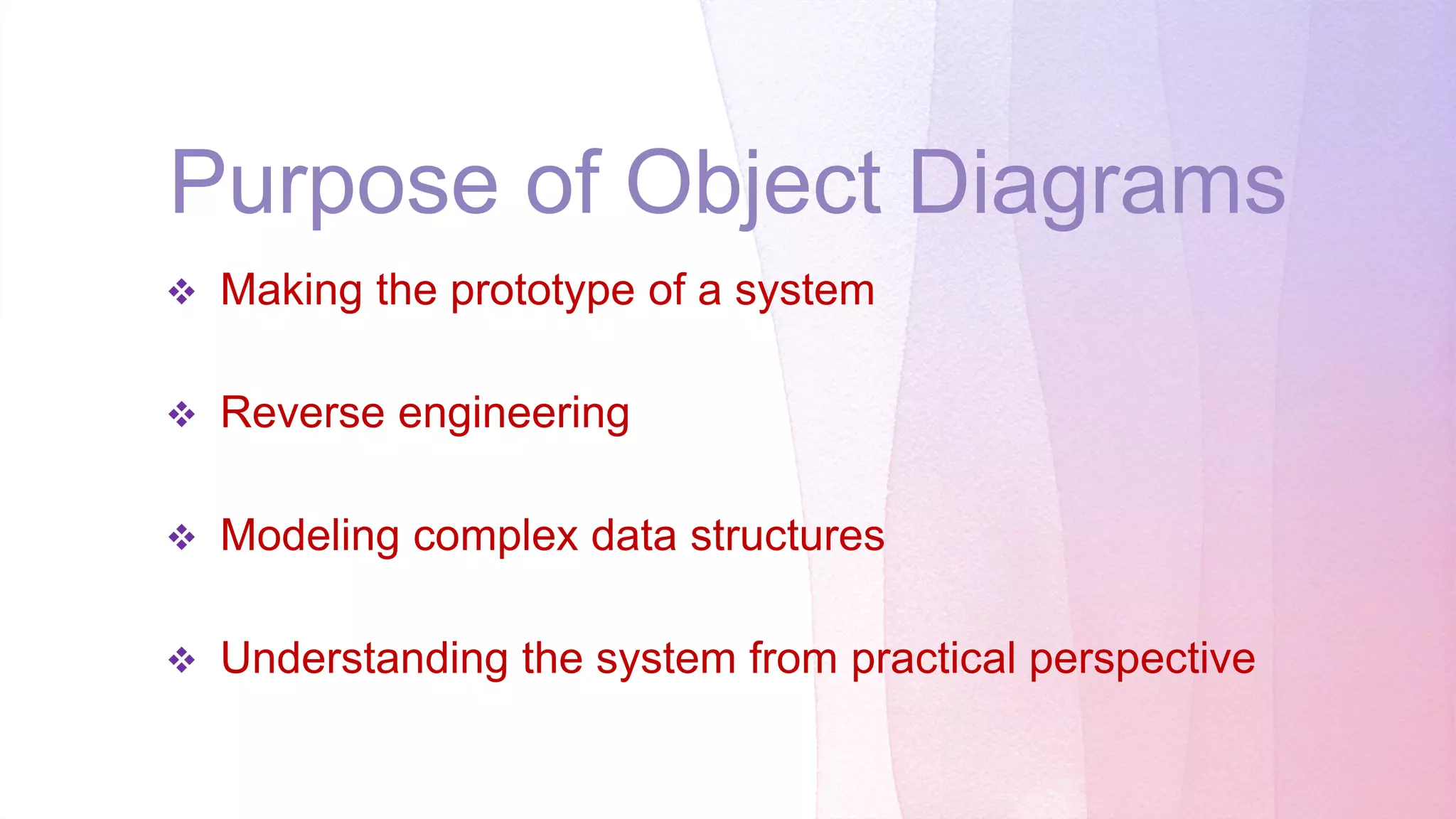 Purpose of Object Diagrams

❖ Making the prototype of a system

❖ Reverse engineering

❖ Modeling complex data structures

❖ Understanding the system from practical perspective